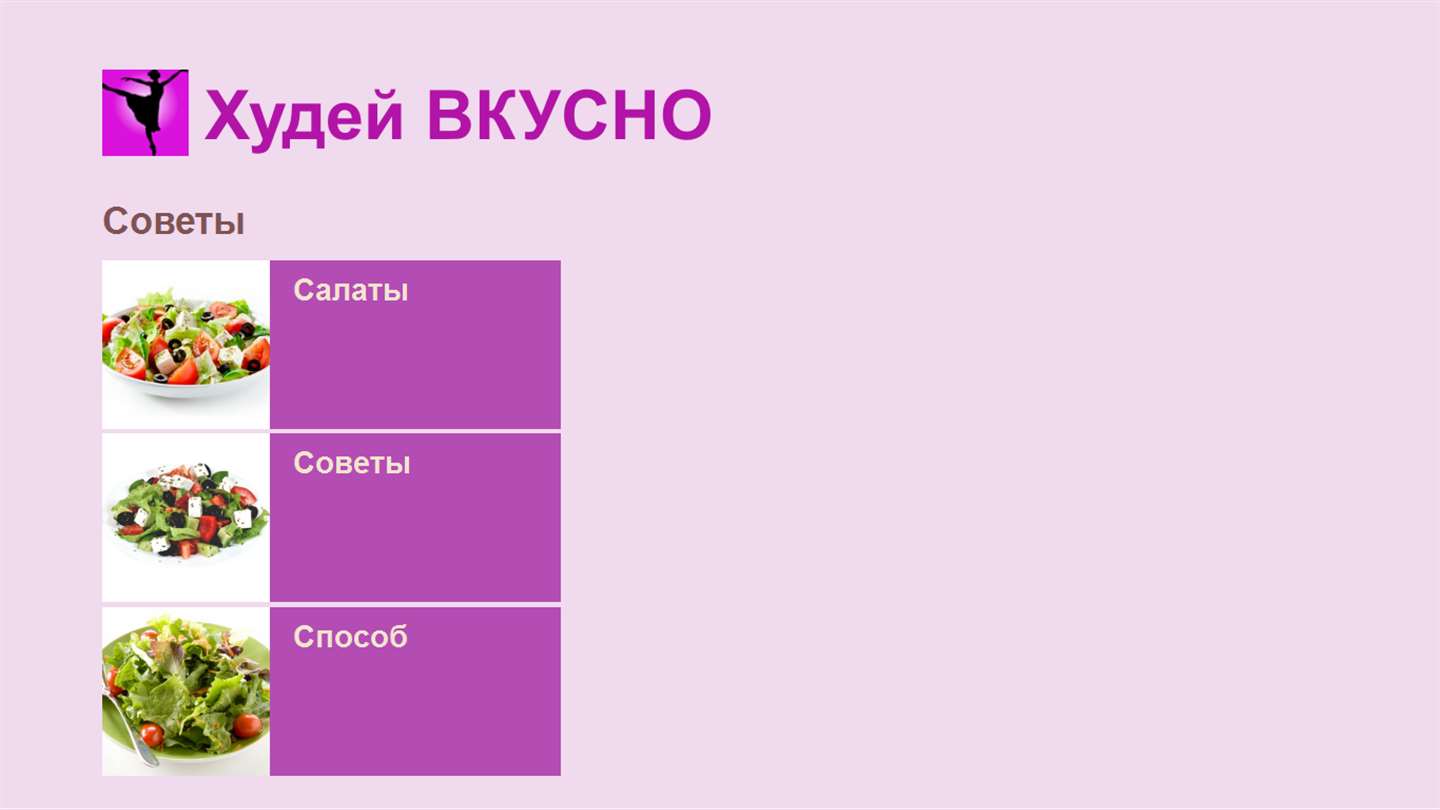 Худей ВКУСНО

Советы

Салаты

Советы

Способ